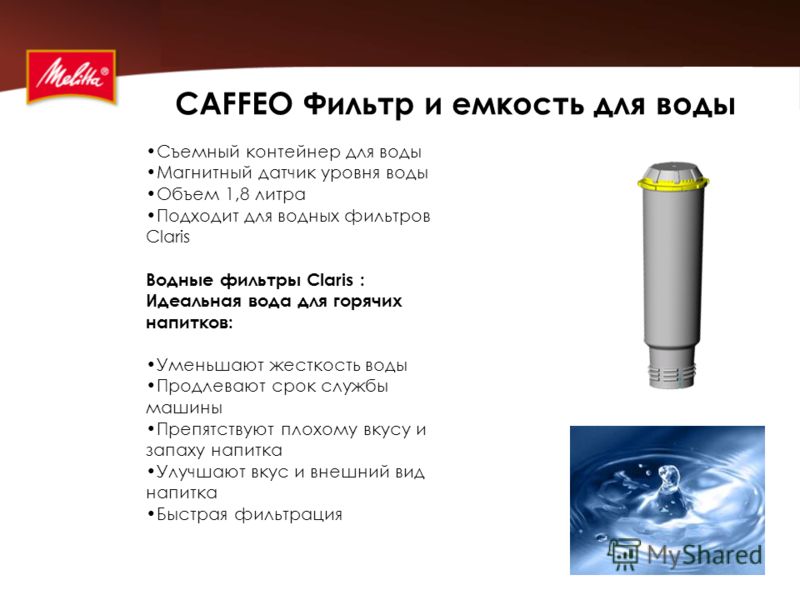 Melitta®

CAFFEO Фильтр и емкость для воды

•Съемный контейнер для воды
•Магнитный датчик уровня воды
•Объем 1,8 литра
•Подходит для водных фильтров Claris

Водные фильтры Claris : Идеальная вода для горячих напитков:

•Уменьшают жесткость воды
•Продлевают срок службы машины
•Препятствуют плохому вкусу и запаху напитка
•Улучшают вкус и внешний вид напитка
•Быстрая фильтрация

MyShared